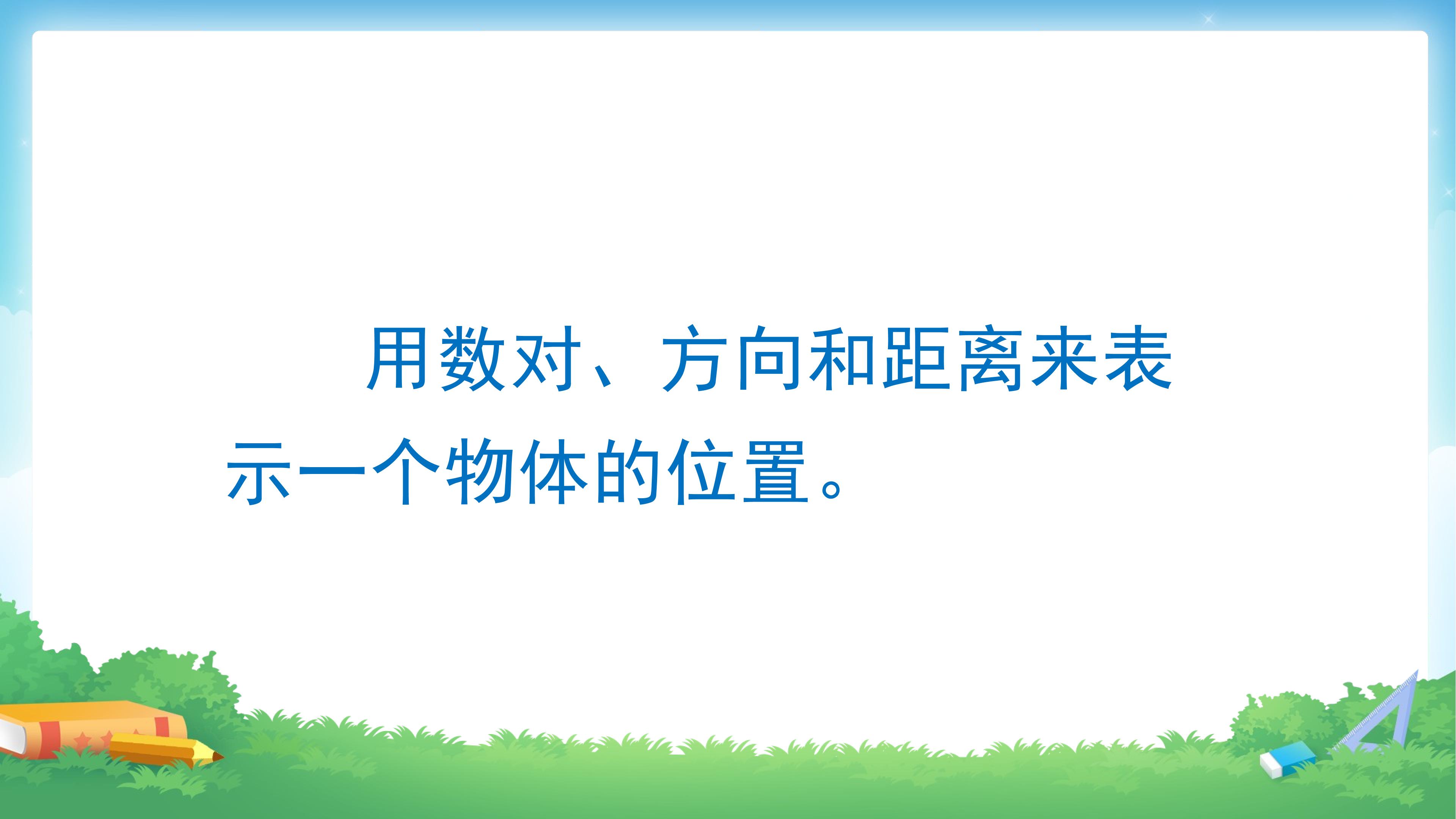 用数对、方向和距离来表示一个物体的位置。